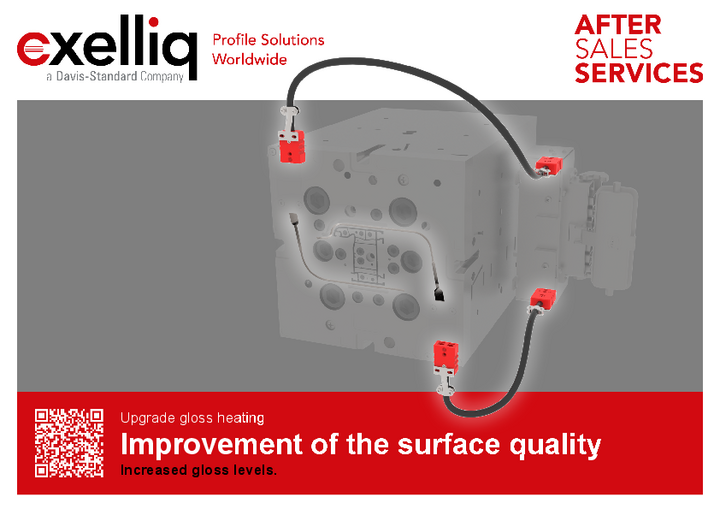 exelliq
a Davis-Standard Company

Profile Solutions
Worldwide

AFTER
SALES
SERVICES

Upgrade gloss heating
Improvement of the surface quality
Increased gloss levels.